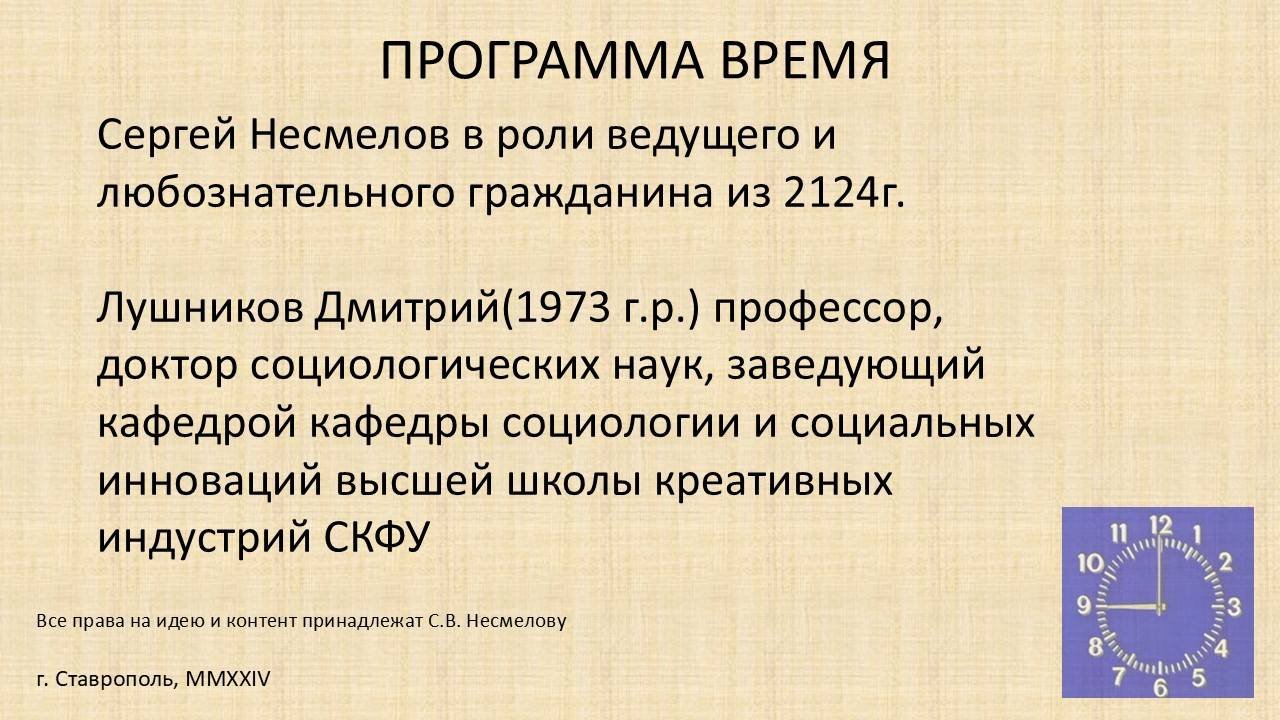 ПРОГРАММА ВРЕМЯ

Сергей Несмелов в роли ведущего и любознательного гражданина из 2124г.

Лушников Дмитрий(1973 г.р.) профессор, доктор социологических наук, заведующий кафедрой кафедры социологии и социальных инноваций высшей школы креативных индустрий СКФУ

Все права на идею и контент принадлежат С.В. Несмелову

г. Ставрополь, MMXXIV

11 12 1 2 3 4 5 6 7 8 9 10